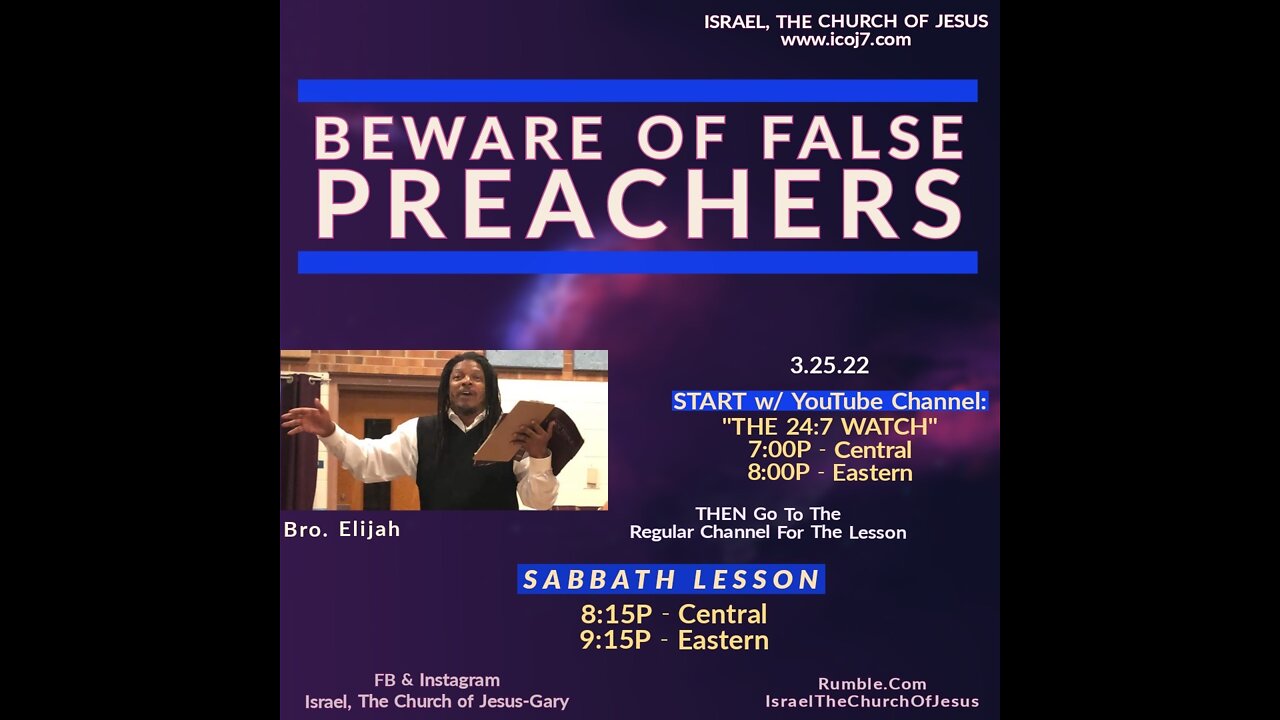 ISRAEL, THE CHURCH OF JESUS
www.icoj7.com

BEWARE OF FALSE PREACHERS

Bro. Elijah

3.25.22

START w/ YouTube Channel:
"THE 24:7 WATCH"
7:00P - Central
8:00P - Eastern

THEN Go To The
Regular Channel For The Lesson

SABBATH LESSON
8:15P - Central
9:15P - Eastern

FB & Instagram
Israel, The Church of Jesus-Gary

Rumble.Com
IsraelTheChurchOfJesus